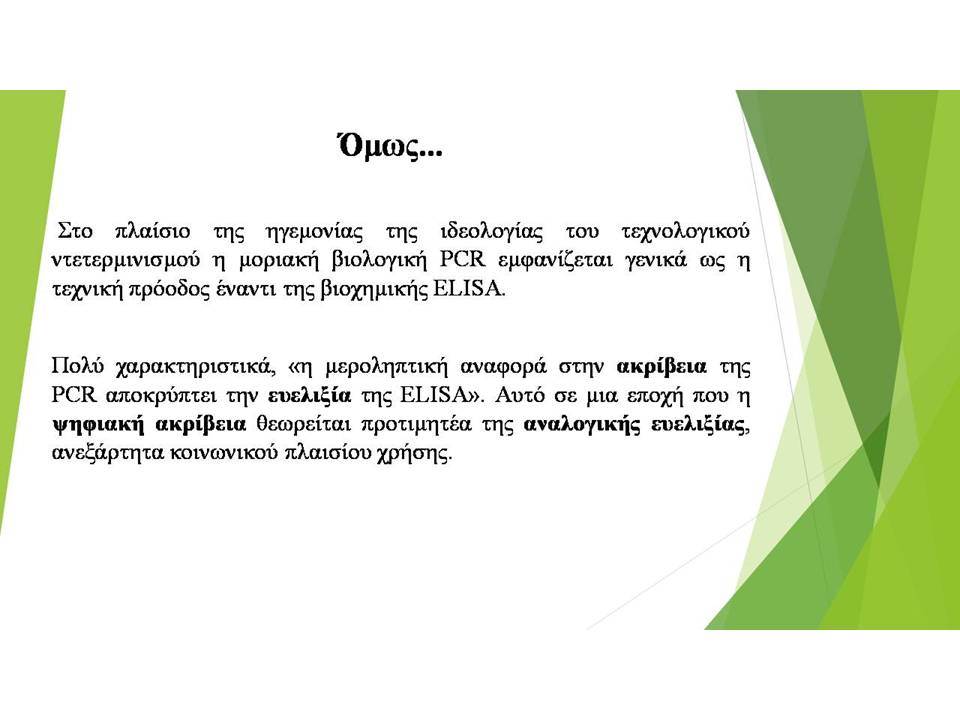 Όμως...

Στο πλαίσιο της ηγεμονίας της ιδεολογίας του τεχνολογικού ντετερμινισμού η μοριακή βιολογική PCR εμφανίζεται γενικά ως η τεχνική πρόοδος έναντι της βιοχημικής ELISA.

Πολύ χαρακτηριστικά, «η μεροληπτική αναφορά στην ακρίβεια της PCR αποκρύπτει την ευελιξία της ELISA». Αυτό σε μια εποχή που η ψηφιακή ακρίβεια θεωρείται προτιμητέα της αναλογικής ευελιξίας, ανεξάρτητα κοινωνικού πλαισίου χρήσης.